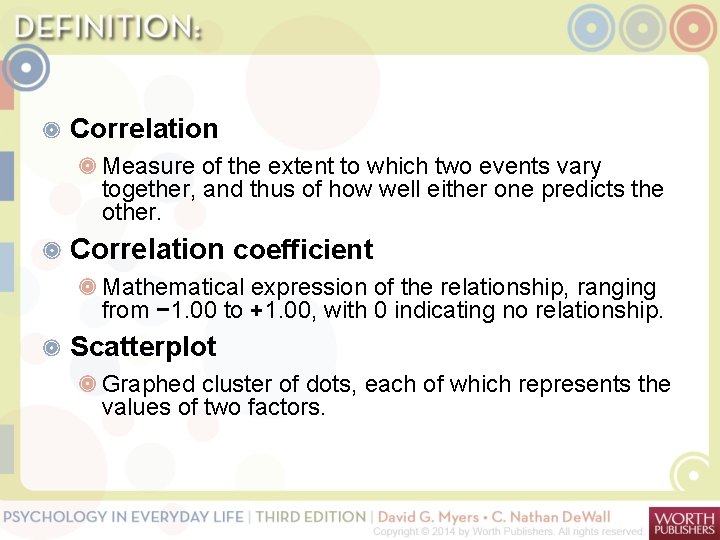 DEFINITION:

Correlation

Measure of the extent to which two events vary together, and thus of how well either one predicts the other.

Correlation coefficient

Mathematical expression of the relationship, ranging from −1.00 to +1.00, with 0 indicating no relationship.

Scatterplot

Graphed cluster of dots, each of which represents the values of two factors.

PSYCHOLOGY IN EVERYDAY LIFE | THIRD EDITION | David G. Myers • C. Nathan DeWall
Copyright © 2014 by Worth Publishers. All rights reserved.
WORTH PUBLISHERS